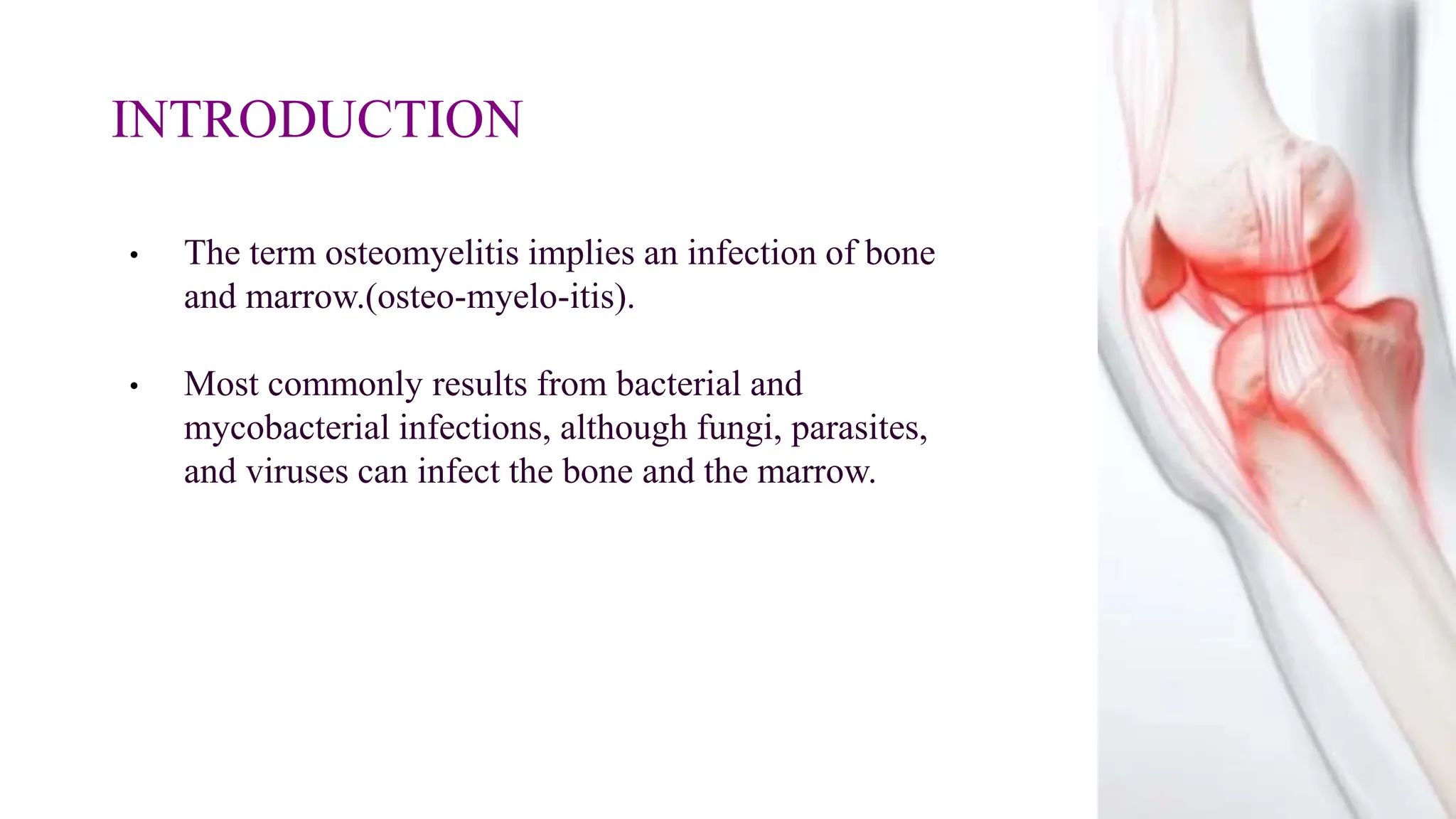 INTRODUCTION

• The term osteomyelitis implies an infection of bone and marrow.(osteo-myelo-itis).

• Most commonly results from bacterial and mycobacterial infections, although fungi, parasites, and viruses can infect the bone and the marrow.